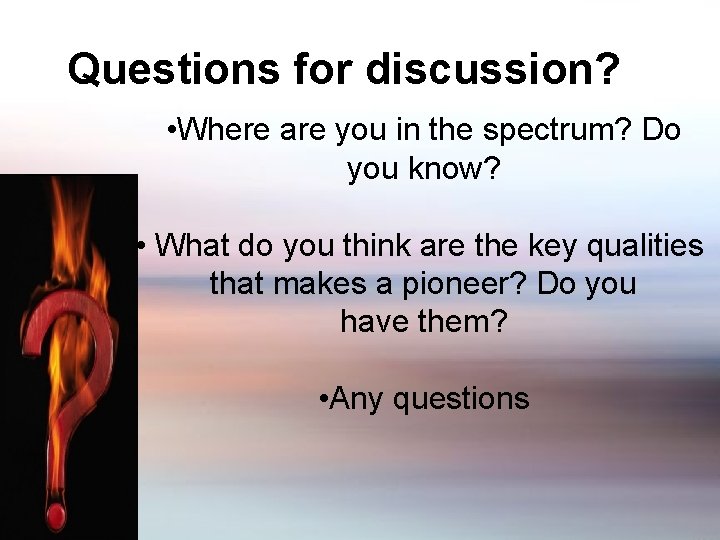 Questions for discussion?

•Where are you in the spectrum? Do you know?

• What do you think are the key qualities that makes a pioneer? Do you have them?

•Any questions